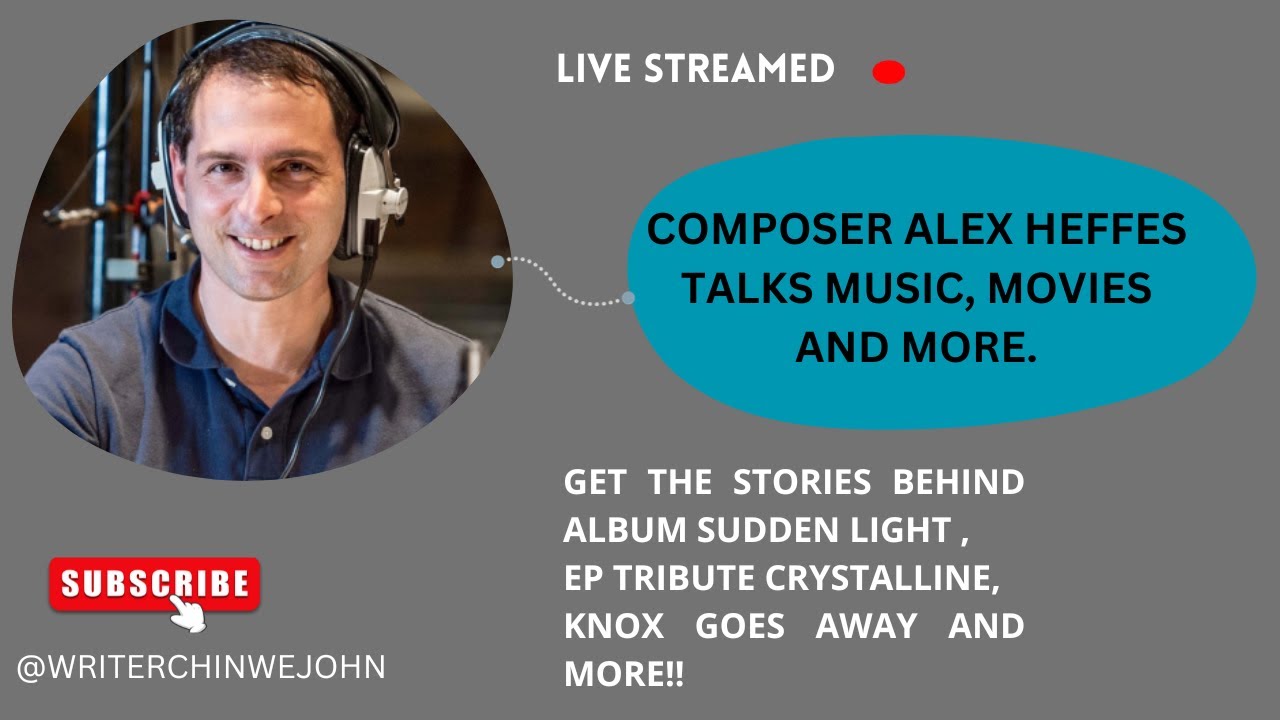 LIVE STREAMED

COMPOSER ALEX HEFFES TALKS MUSIC, MOVIES AND MORE.

GET THE STORIES BEHIND ALBUM SUDDEN LIGHT , EP TRIBUTE CRYSTALLINE, KNOX GOES AWAY AND MORE!!

SUBSCRIBE

@WRITERCHINWEJOHN